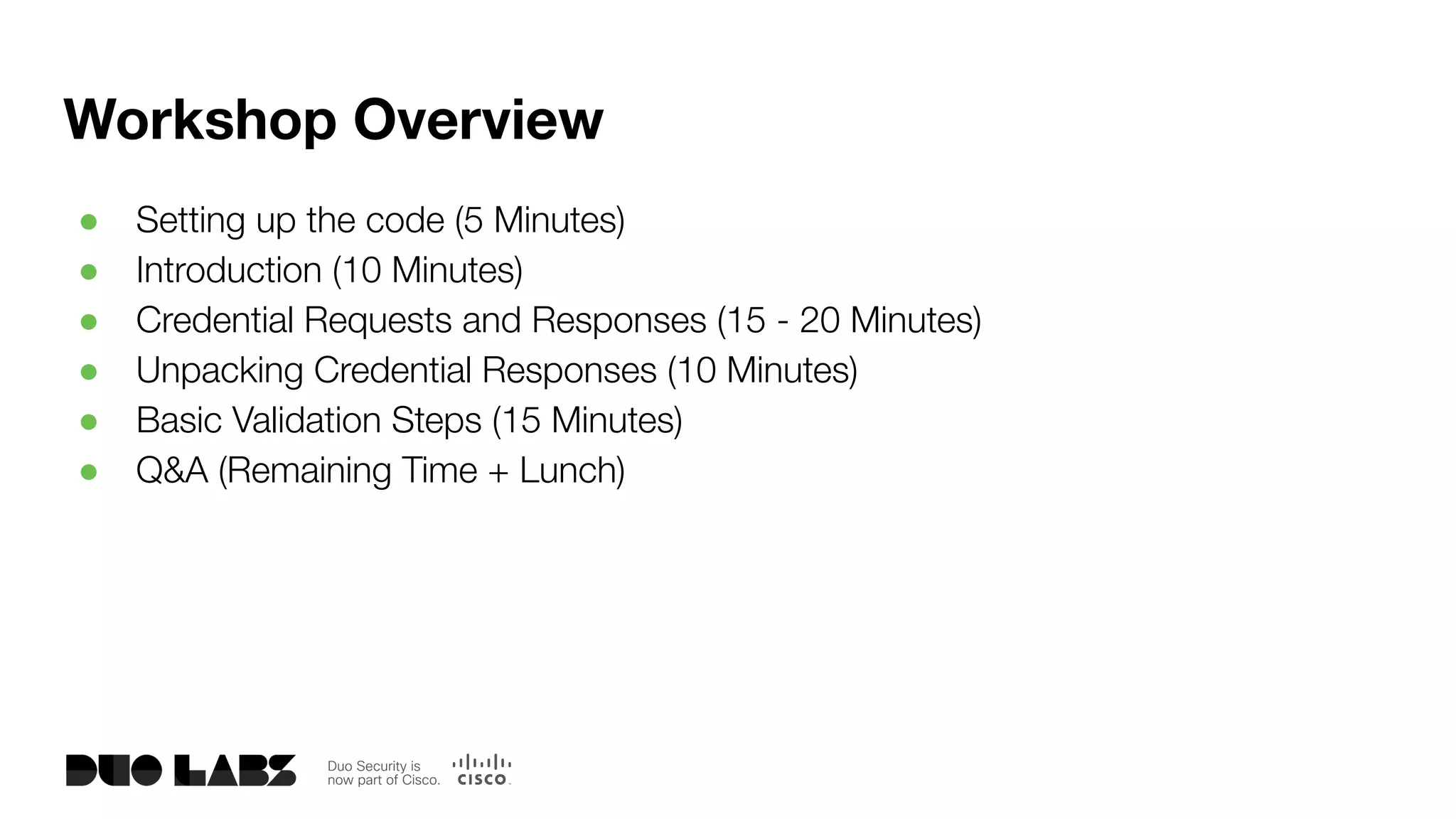 Workshop Overview

- Setting up the code (5 Minutes)
- Introduction (10 Minutes)
- Credential Requests and Responses (15 - 20 Minutes)
- Unpacking Credential Responses (10 Minutes)
- Basic Validation Steps (15 Minutes)
- Q&A (Remaining Time + Lunch)

DUO LABS

Duo Security is now part of Cisco.

CISCO